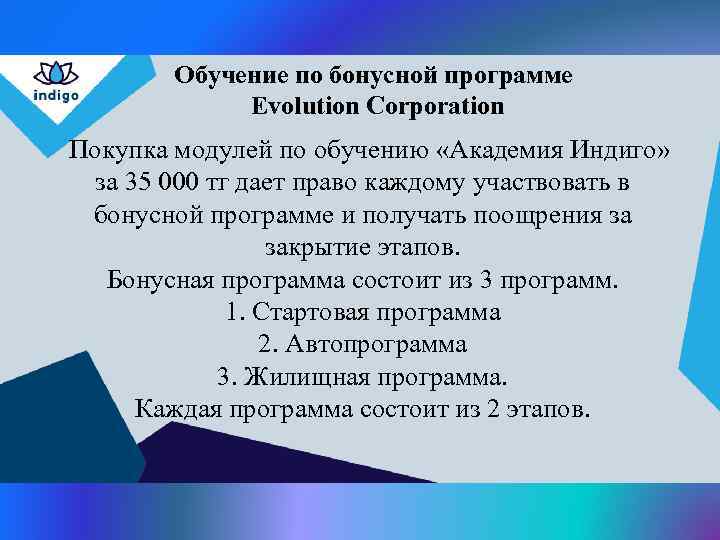 indigo

Обучение по бонусной программе
Evolution Corporation

Покупка модулей по обучению «Академия Индиго» за 35 000 тг дает право каждому участвовать в бонусной программе и получать поощрения за закрытие этапов.
Бонусная программа состоит из 3 программ.
1. Стартовая программа
2. Автопрограмма
3. Жилищная программа.
Каждая программа состоит из 2 этапов.